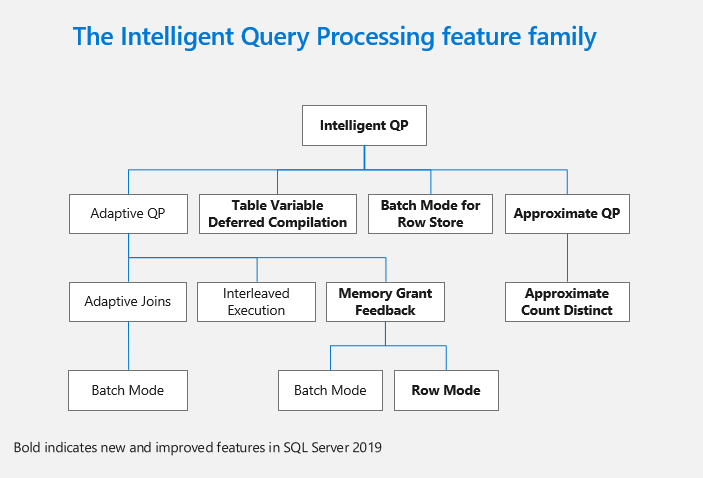 The Intelligent Query Processing feature family

Intelligent QP

Adaptive QP

Table Variable Deferred Compilation

Batch Mode for Row Store

Approximate QP

Adaptive Joins

Interleaved Execution

Memory Grant Feedback

Approximate Count Distinct

Batch Mode

Batch Mode

Row Mode

Bold indicates new and improved features in SQL Server 2019